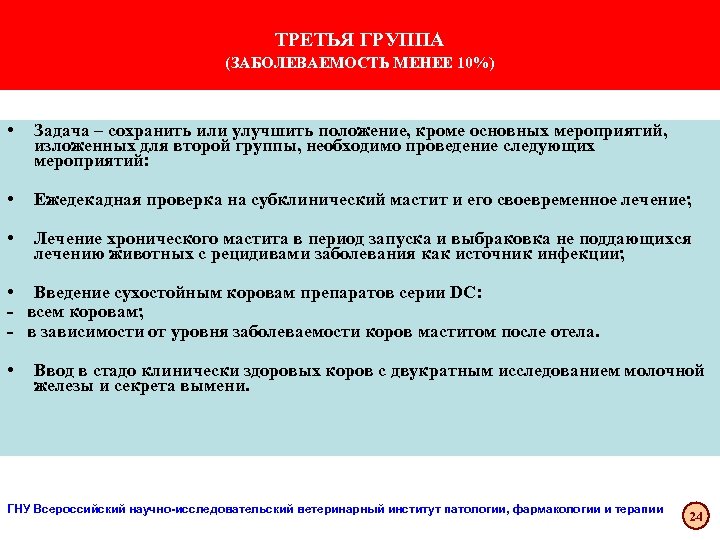 ТРЕТЬЯ ГРУППА
(ЗАБОЛЕВАЕМОСТЬ МЕНЕЕ 10%)

• Задача – сохранить или улучшить положение, кроме основных мероприятий, изложенных для второй группы, необходимо проведение следующих мероприятий:

• Ежедекадная проверка на субклинический мастит и его своевременное лечение;

• Лечение хронического мастита в период запуска и выбраковка не поддающихся лечению животных с рецидивами заболевания как источник инфекции;

• Введение сухостойным коровам препаратов серии DC:
- всем коровам;
- в зависимости от уровня заболеваемости коров маститом после отела.

• Ввод в стадо клинически здоровых коров с двукратным исследованием молочной железы и секрета вымени.

ГНУ Всероссийский научно-исследовательский ветеринарный институт патологии, фармакологии и терапии

24